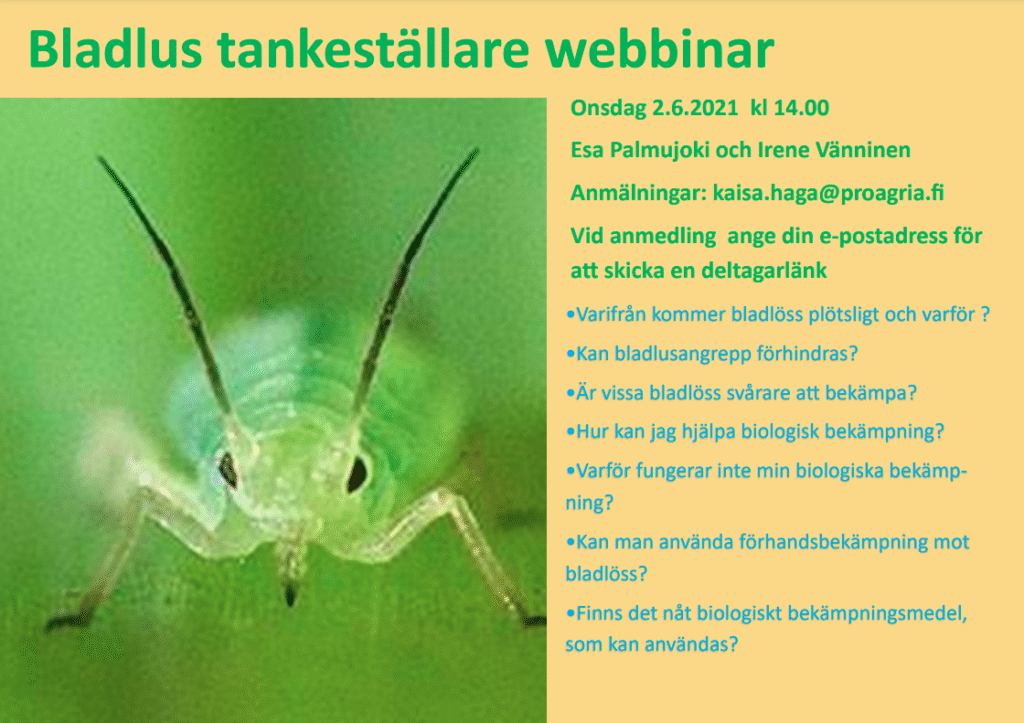 Bladlus tankeställare webbinar

Onsdag 2.6.2021 kl 14.00

Esa Palmujoki och Irene Vänninen

Anmälningar: kaisa.haga@proagria.fi

Vid anmedling ange din e-postadress för att skicka en deltagarlänk

•Varifrån kommer bladlöss plötsligt och varför ?

•Kan bladlusangrepp förhindras?

•Är vissa bladlöss svårare att bekämpa?

•Hur kan jag hjälpa biologisk bekämpning?

•Varför fungerar inte min biologiska bekämpning?

•Kan man använda förhandsbekämpning mot bladlöss?

•Finns det nåt biologiskt bekämpningsmedel, som kan användas?